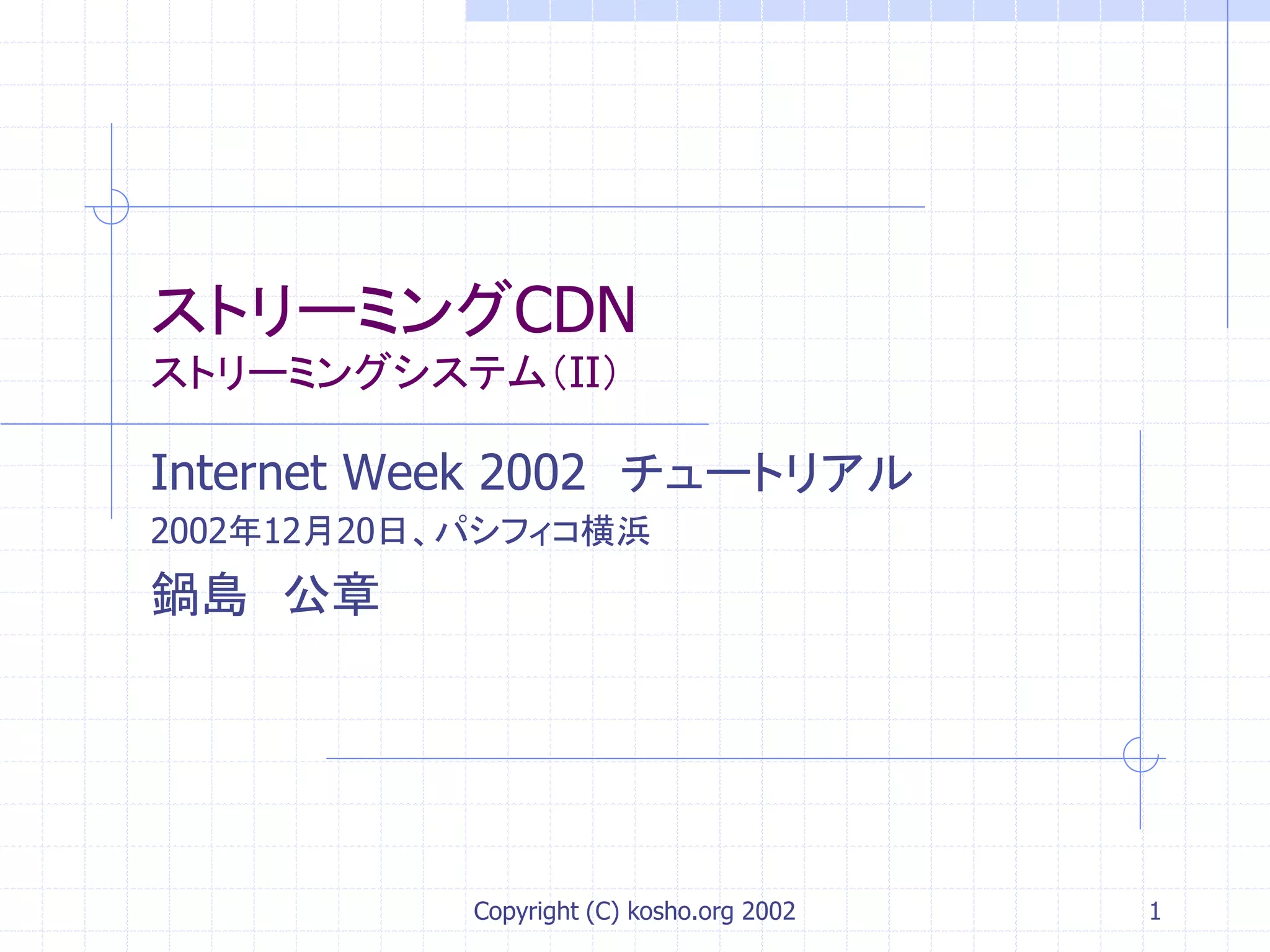 ストリーミングCDN
ストリーミングシステム（II）

Internet Week 2002　チュートリアル
2002年12月20日、パシフィコ横浜
鍋島　公章

Copyright (C) kosho.org 2002

1